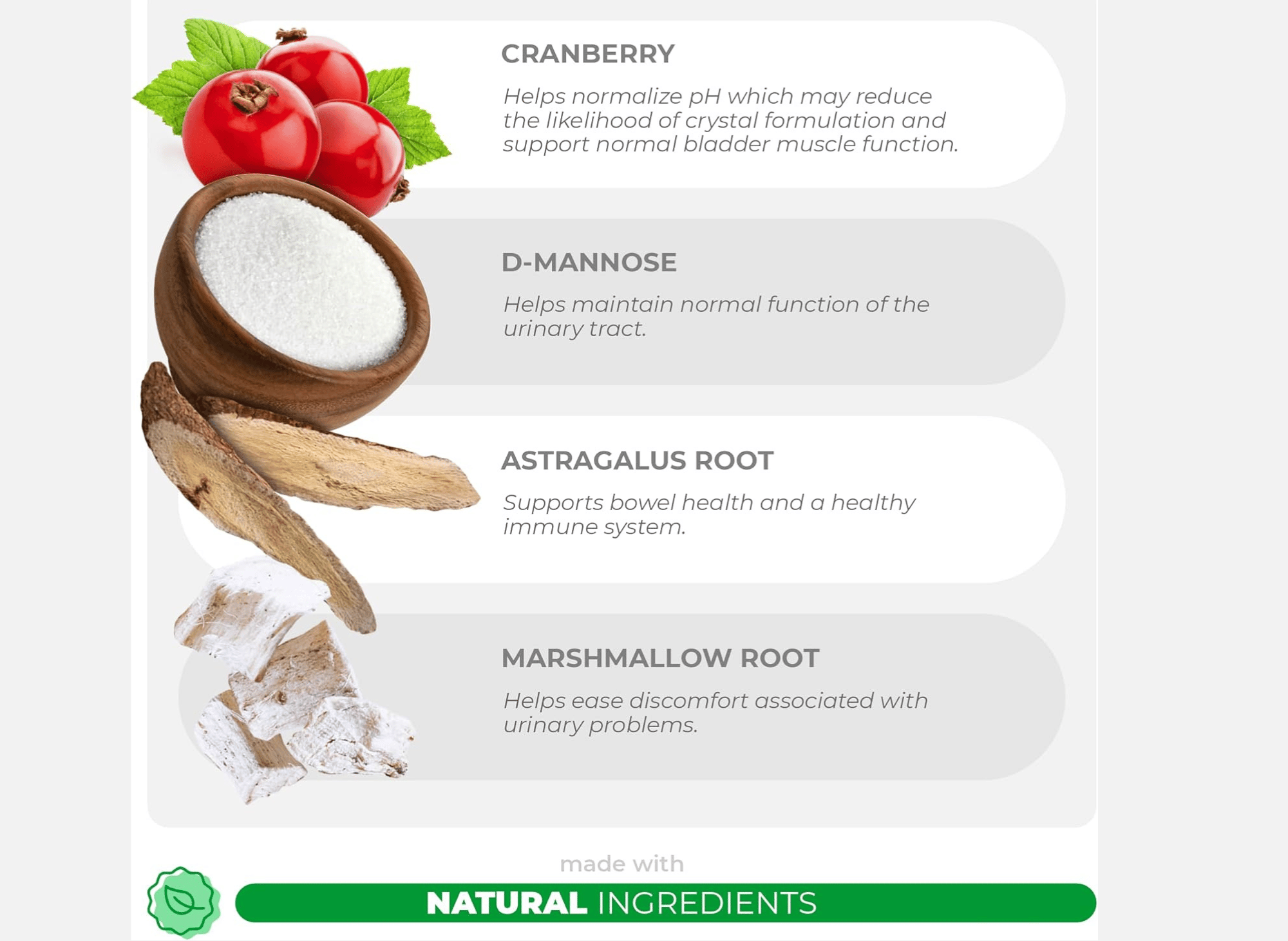 CRANBERRY

Helps normalize pH which may reduce the likelihood of crystal formulation and support normal bladder muscle function.

D-MANNOSE

Helps maintain normal function of the urinary tract.

ASTRAGALUS ROOT

Supports bowel health and a healthy immune system.

MARSHMALLOW ROOT

Helps ease discomfort associated with urinary problems.

made with

NATURAL INGREDIENTS